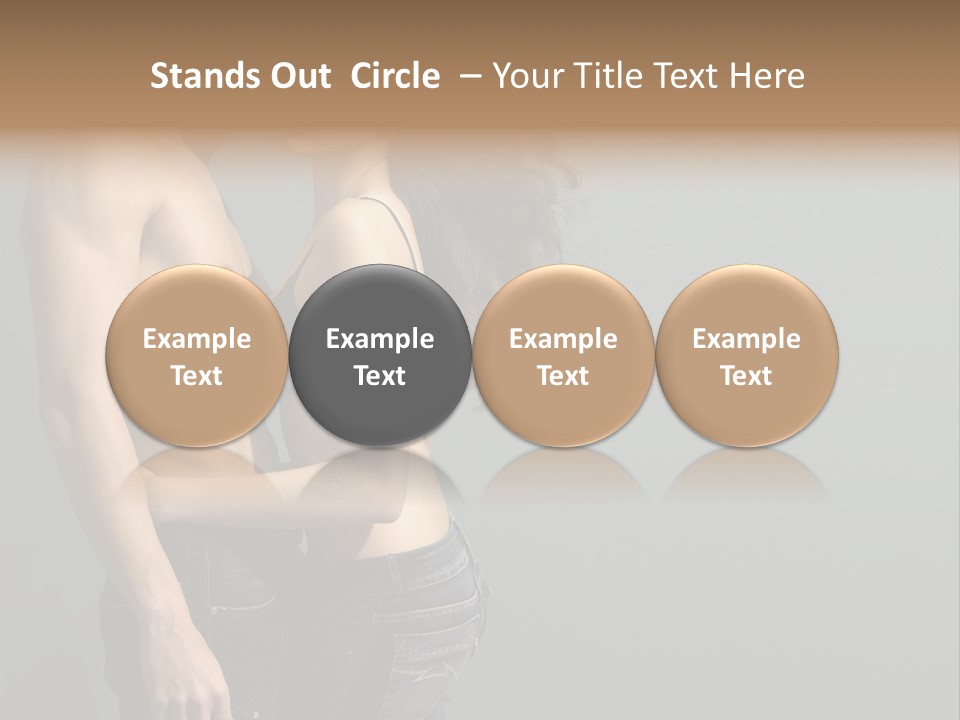 Stands Out Circle – Your Title Text Here

Example Text

Example Text

Example Text

Example Text